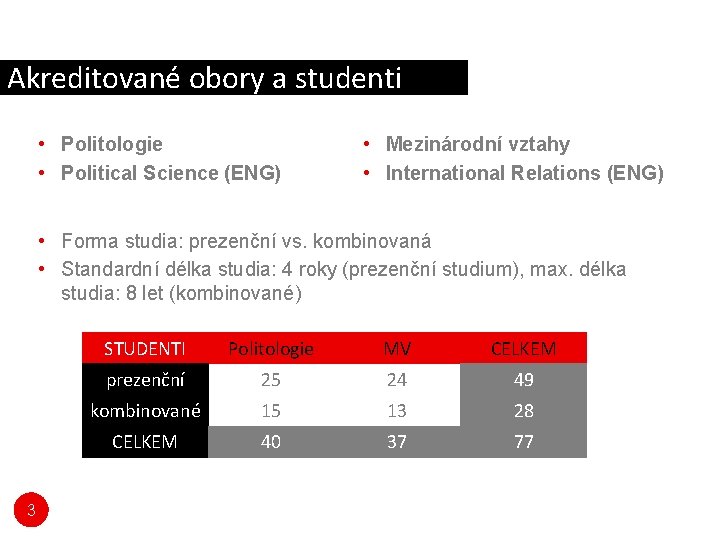 Akreditované obory a studenti

• Politologie
• Political Science (ENG)

• Mezinárodní vztahy
• International Relations (ENG)

• Forma studia: prezenční vs. kombinovaná
• Standardní délka studia: 4 roky (prezenční studium), max. délka studia: 8 let (kombinované)

| STUDENTI | Politologie | MV | CELKEM |
|---|---|---|---|
| prezenční | 25 | 24 | 49 |
| kombinované | 15 | 13 | 28 |
| CELKEM | 40 | 37 | 77 |

3